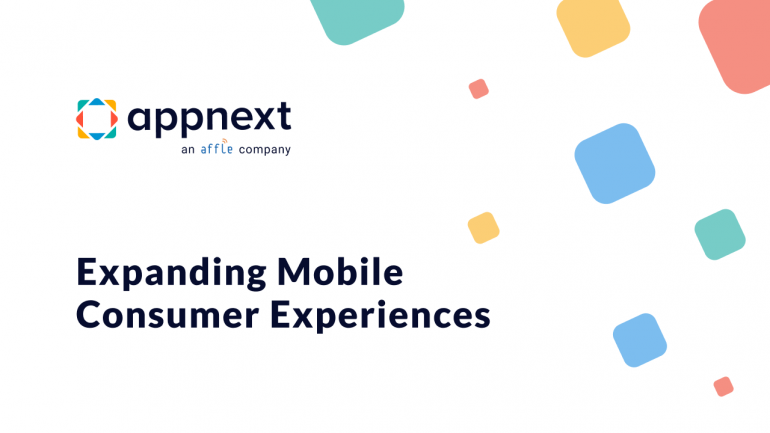 appnext
an affle company

Expanding Mobile Consumer Experiences